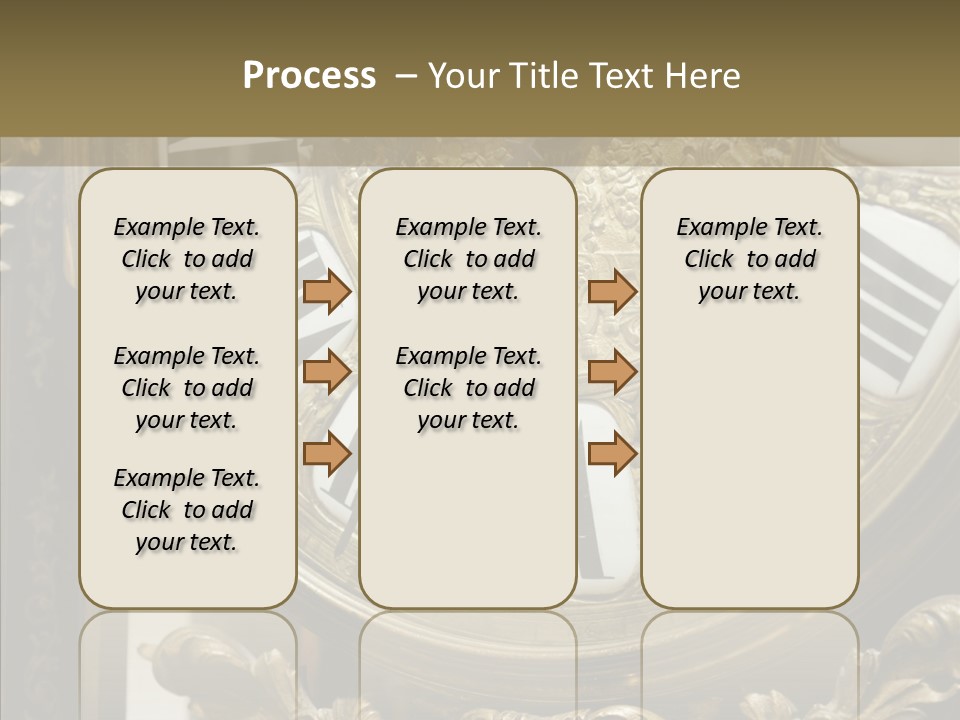 Process – Your Title Text Here

Example Text. Click to add your text.

Example Text. Click to add your text.

Example Text. Click to add your text.

Example Text. Click to add your text.

Example Text. Click to add your text.

Example Text. Click to add your text.